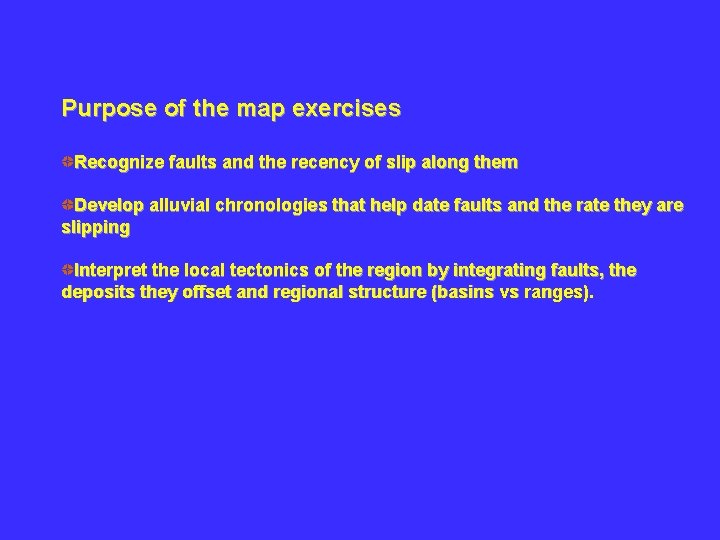 Purpose of the map exercises

Recognize faults and the recency of slip along them

Develop alluvial chronologies that help date faults and the rate they are slipping

Interpret the local tectonics of the region by integrating faults, the deposits they offset and regional structure (basins vs ranges).